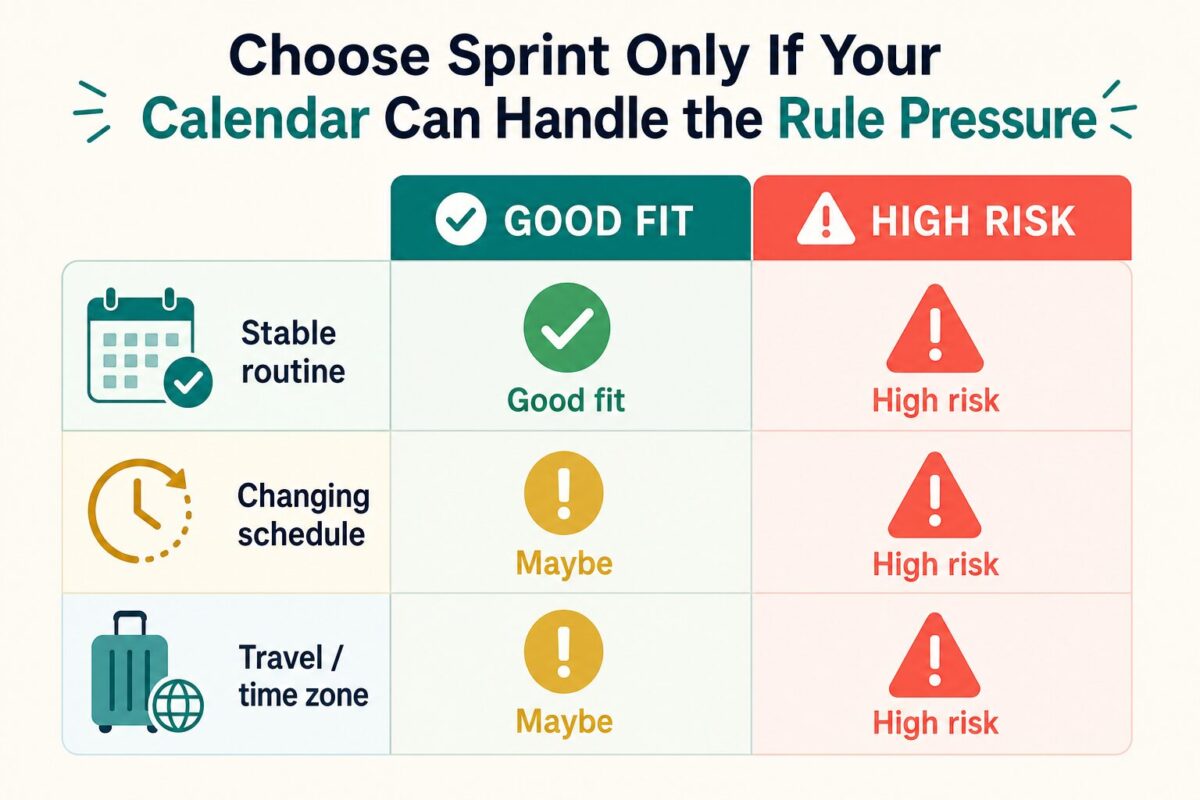 Choose Sprint Only If Your Calendar Can Handle the Rule Pressure

| | GOOD FIT | HIGH RISK |
|---|---|---|
| Stable routine | Good fit | High risk |
| Changing schedule | Maybe | High risk |
| Travel / time zone | Maybe | High risk |